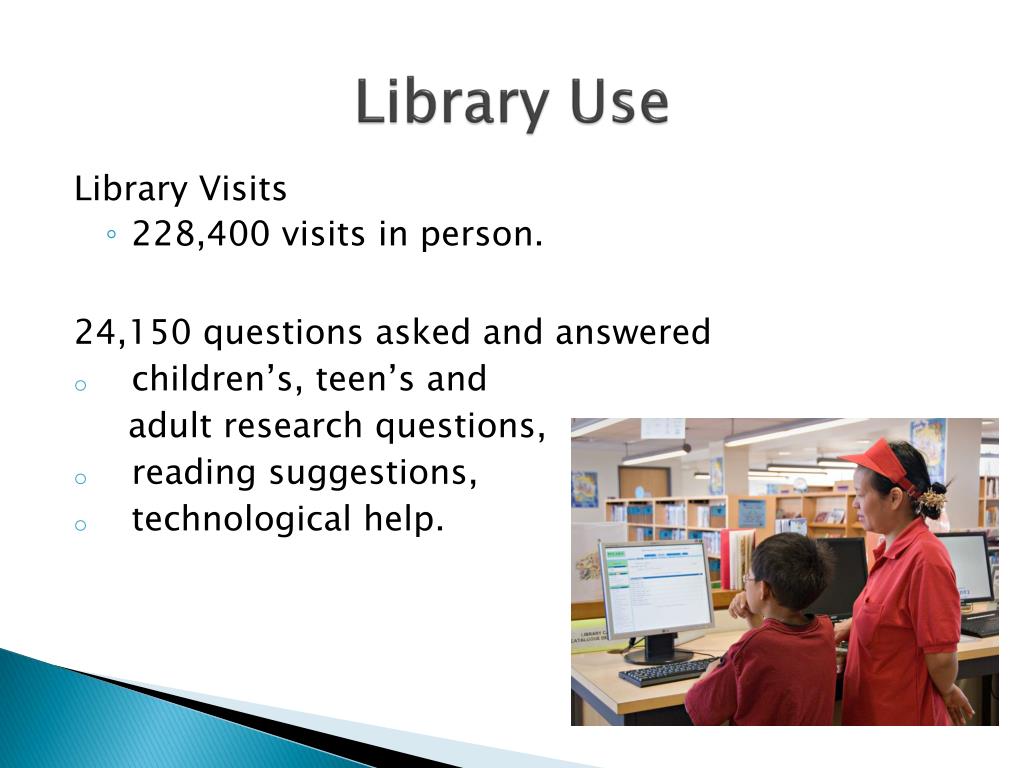 Library Use

Library Visits
◦ 228,400 visits in person.

24,150 questions asked and answered
o children’s, teen’s and adult research questions,
o reading suggestions,
o technological help.